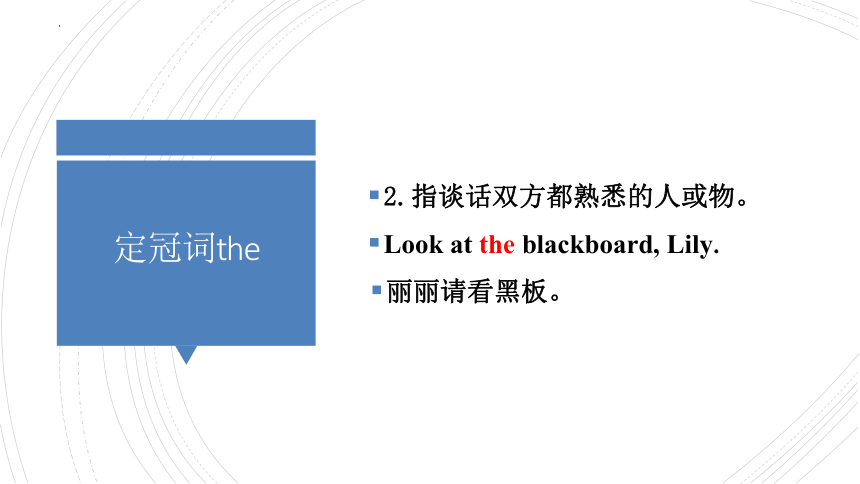 定冠词the

2. 指谈话双方都熟悉的人或物。

Look at the blackboard, Lily.

丽丽请看黑板。